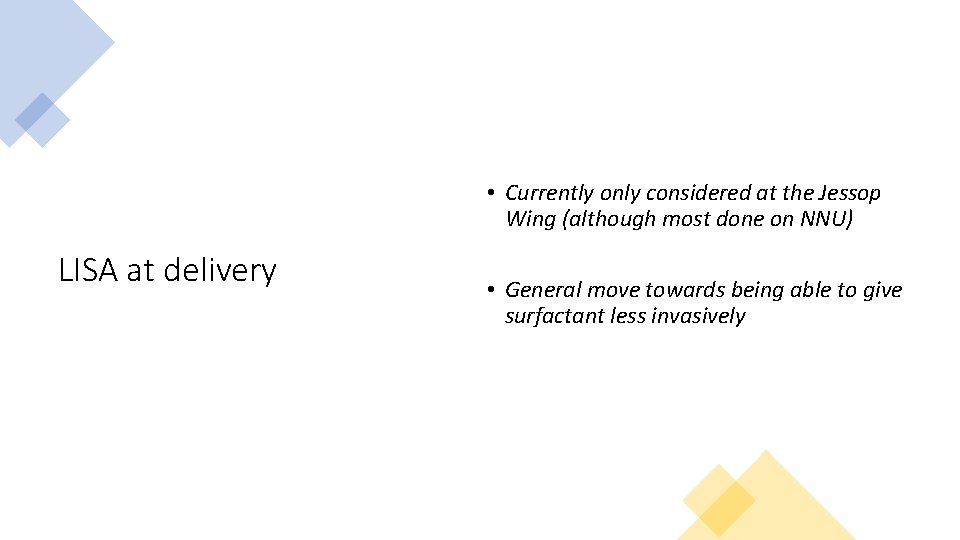 LISA at delivery

• Currently only considered at the Jessop Wing (although most done on NNU)

• General move towards being able to give surfactant less invasively